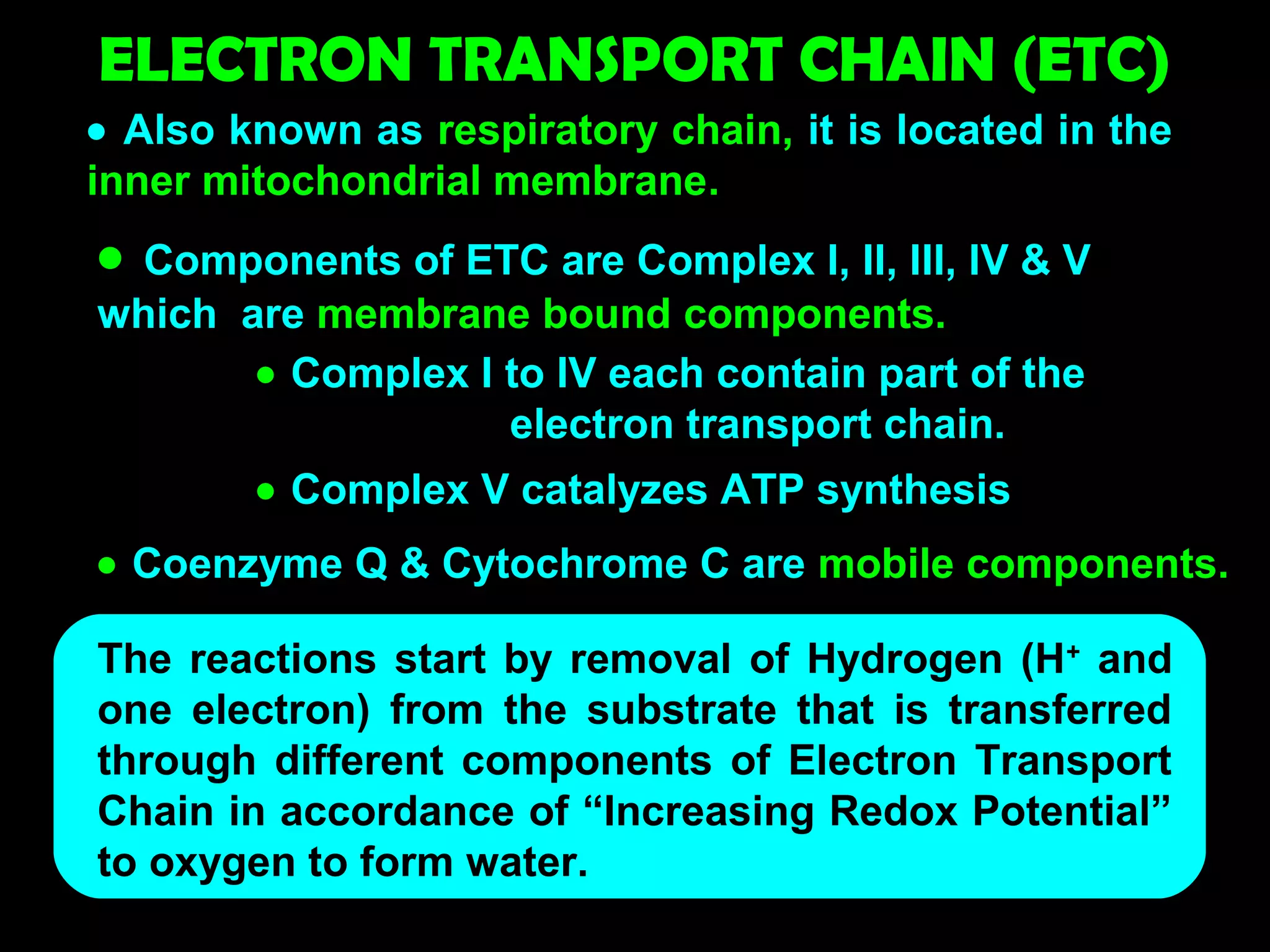 ELECTRON TRANSPORT CHAIN (ETC)

• Also known as respiratory chain, it is located in the inner mitochondrial membrane.

• Components of ETC are Complex I, II, III, IV & V which are membrane bound components.

• Complex I to IV each contain part of the electron transport chain.

• Complex V catalyzes ATP synthesis

• Coenzyme Q & Cytochrome C are mobile components.

The reactions start by removal of Hydrogen ($H^+$ and one electron) from the substrate that is transferred through different components of Electron Transport Chain in accordance of “Increasing Redox Potential” to oxygen to form water.